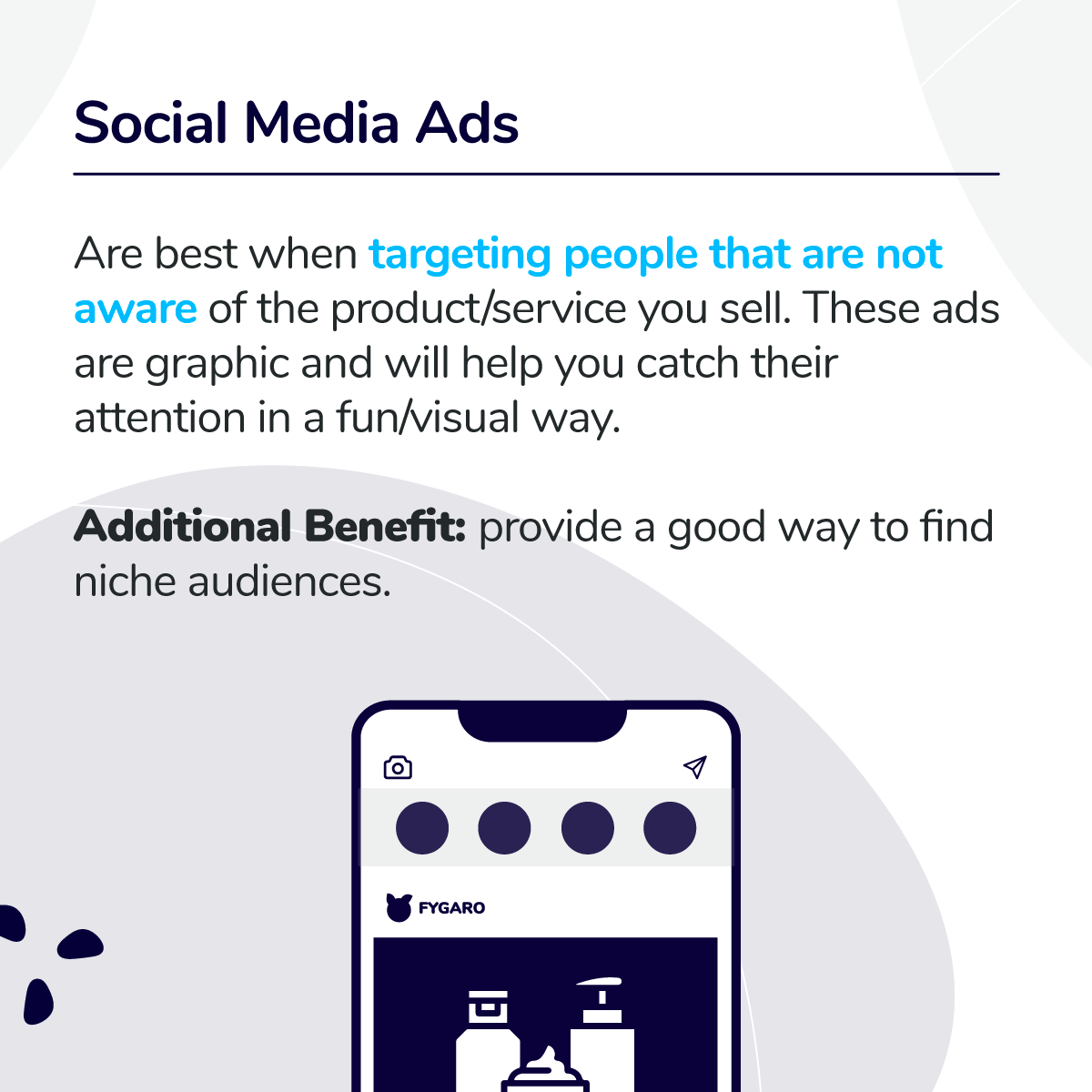 Social Media Ads

Are best when targeting people that are not aware of the product/service you sell. These ads are graphic and will help you catch their attention in a fun/visual way.

Additional Benefit: provide a good way to find niche audiences.

FYGARO